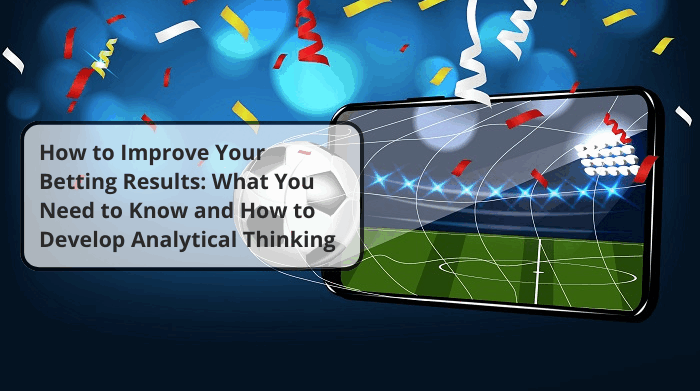 How to Improve Your Betting Results: What You Need to Know and How to Develop Analytical Thinking